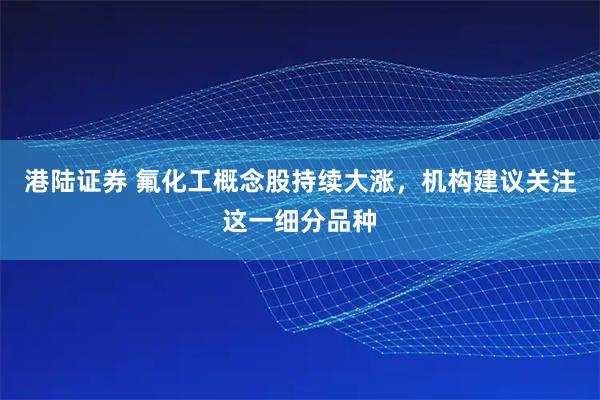 港陆证券 氟化工概念股持续大涨，机构建议关注这一细分品种